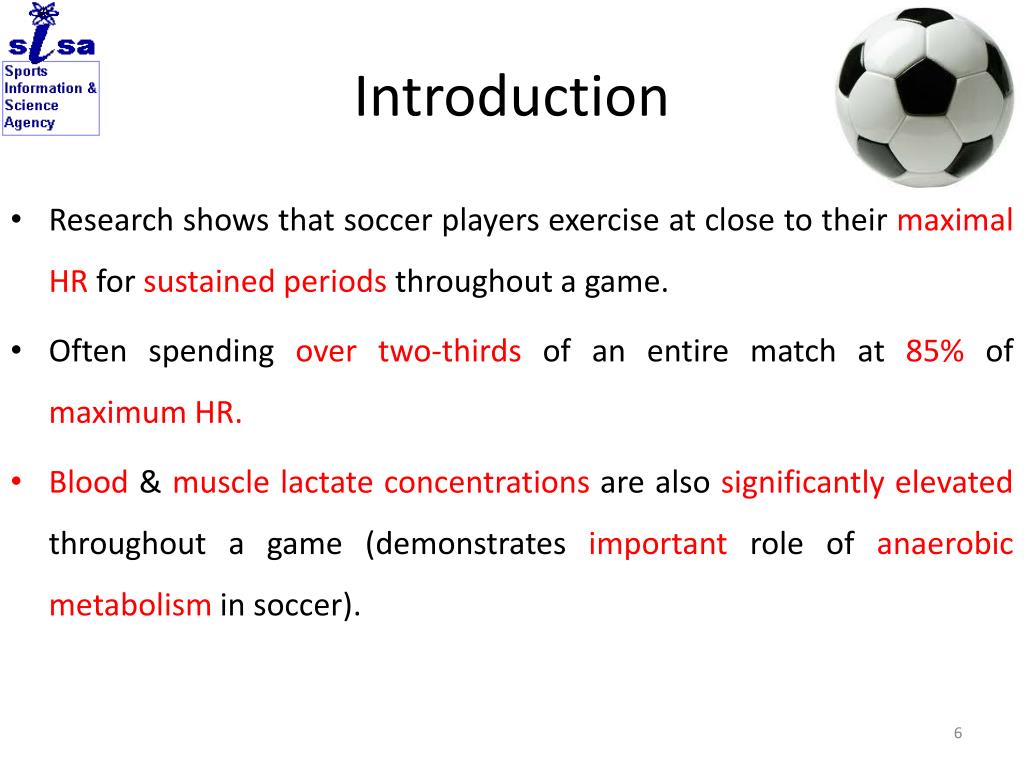 sisa
Sports Information & Science Agency

Introduction

• Research shows that soccer players exercise at close to their maximal HR for sustained periods throughout a game.

• Often spending over two-thirds of an entire match at 85% of maximum HR.

• Blood & muscle lactate concentrations are also significantly elevated throughout a game (demonstrates important role of anaerobic metabolism in soccer).

6